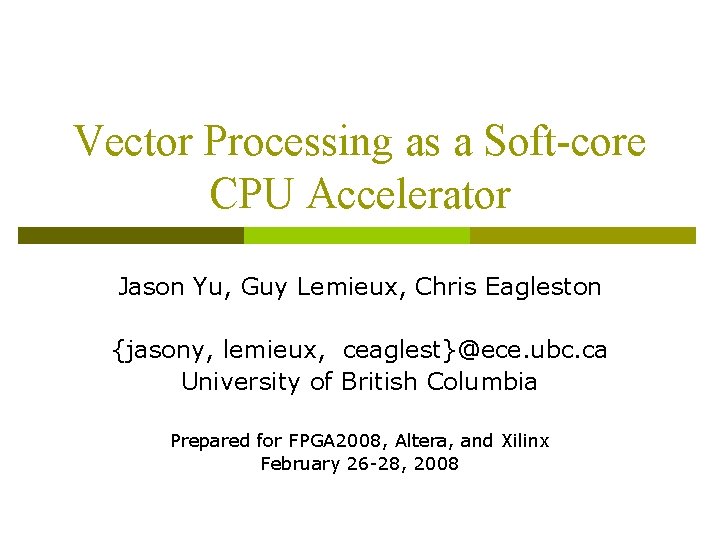 Vector Processing as a Soft-core CPU Accelerator

Jason Yu, Guy Lemieux, Chris Eagleston

{jasony, lemieux, ceaglest}@ece.ubc.ca
University of British Columbia

Prepared for FPGA2008, Altera, and Xilinx
February 26-28, 2008